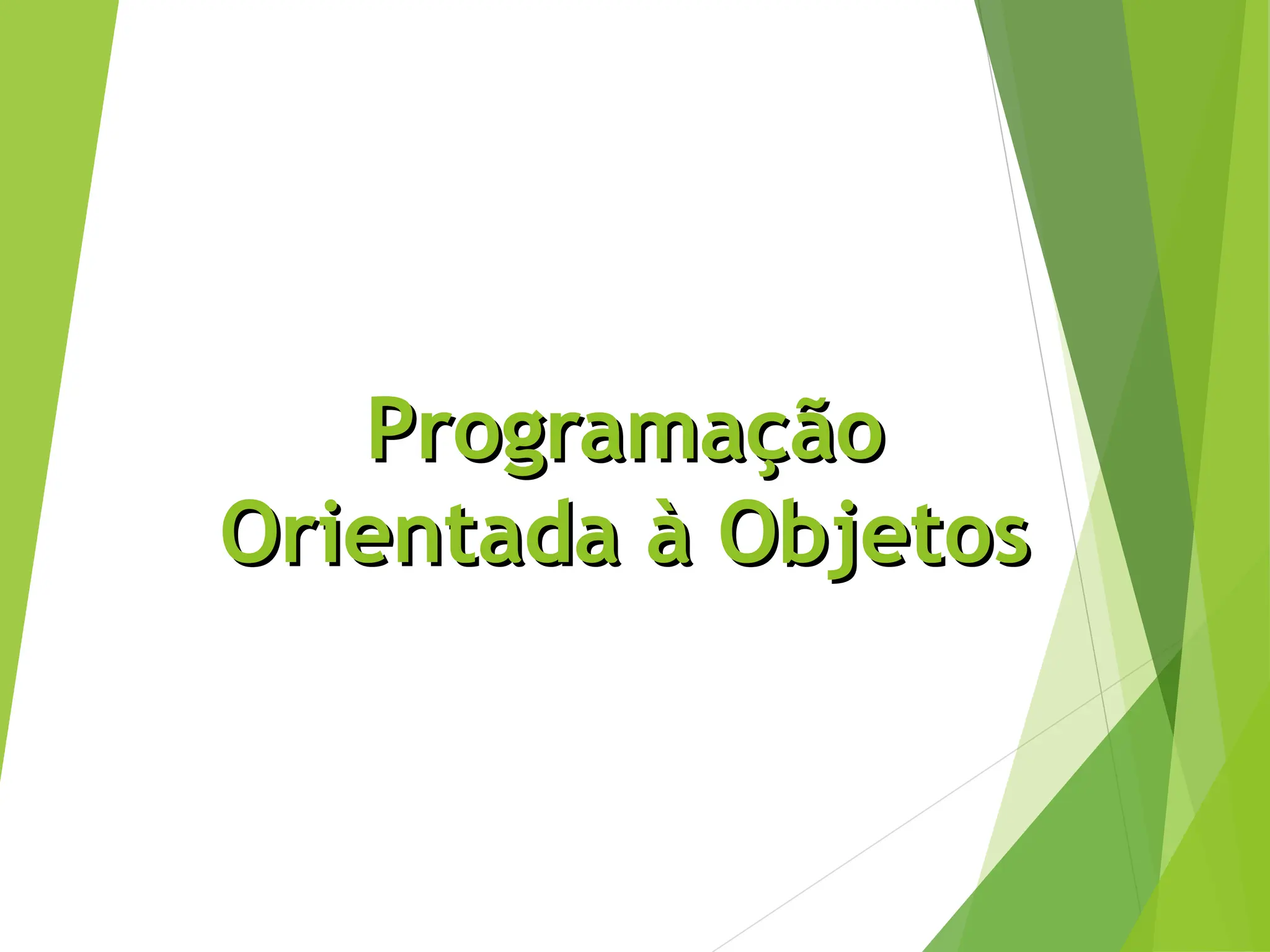 Programação
Orientada à Objetos